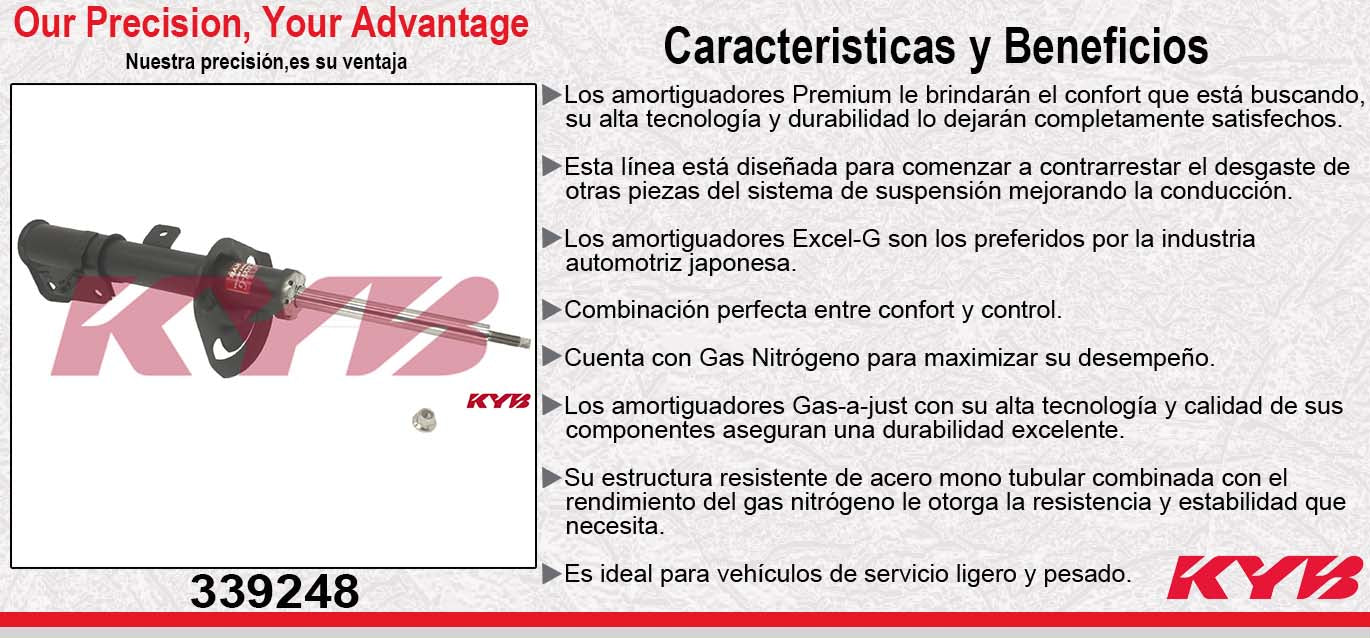 Our Precision, Your Advantage
Nuestra precisión,es su ventaja

KYB

KYB

339248

Caracteristicas y Beneficios

▶Los amortiguadores Premium le brindarán el confort que está buscando, su alta tecnología y durabilidad lo dejarán completamente satisfechos.

▶Esta línea está diseñada para comenzar a contrarrestar el desgaste de otras piezas del sistema de suspensión mejorando la conducción.

▶Los amortiguadores Excel-G son los preferidos por la industria automotriz japonesa.

▶Combinación perfecta entre confort y control.

▶Cuenta con Gas Nitrógeno para maximizar su desempeño.

▶Los amortiguadores Gas-a-just con su alta tecnología y calidad de sus componentes aseguran una durabilidad excelente.

▶Su estructura resistente de acero mono tubular combinada con el rendimiento del gas nitrógeno le otorga la resistencia y estabilidad que necesita.

▶Es ideal para vehículos de servicio ligero y pesado.

KYB